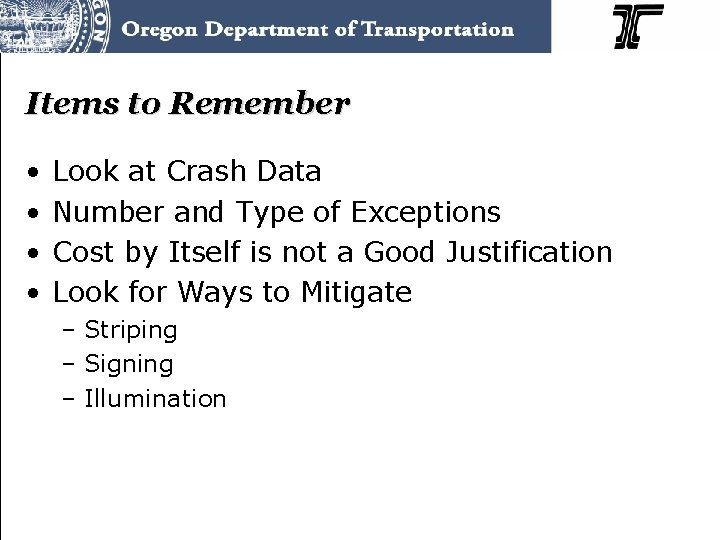 Oregon Department of Transportation

Items to Remember

• Look at Crash Data
• Number and Type of Exceptions
• Cost by Itself is not a Good Justification
• Look for Ways to Mitigate
– Striping
– Signing
– Illumination